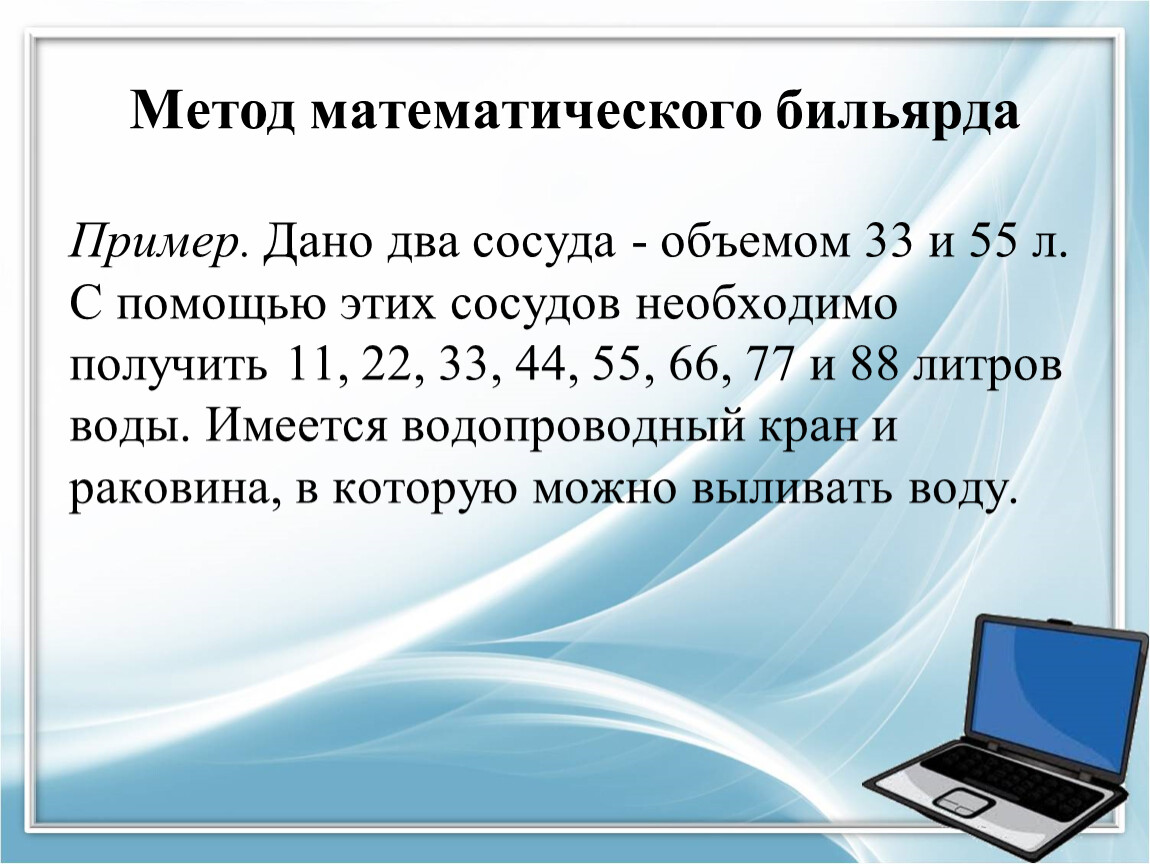 Метод математического бильярда

Пример. Дано два сосуда - объемом 33 и 55 л. С помощью этих сосудов необходимо получить 11, 22, 33, 44, 55, 66, 77 и 88 литров воды. Имеется водопроводный кран и раковина, в которую можно выливать воду.